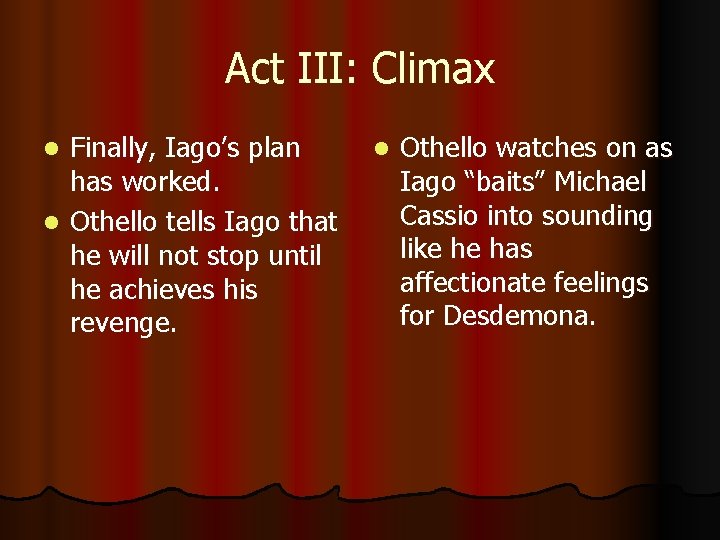 Act III: Climax

- Finally, Iago’s plan has worked.
- Othello tells Iago that he will not stop until he achieves his revenge.

- Othello watches on as Iago “baits” Michael Cassio into sounding like he has affectionate feelings for Desdemona.